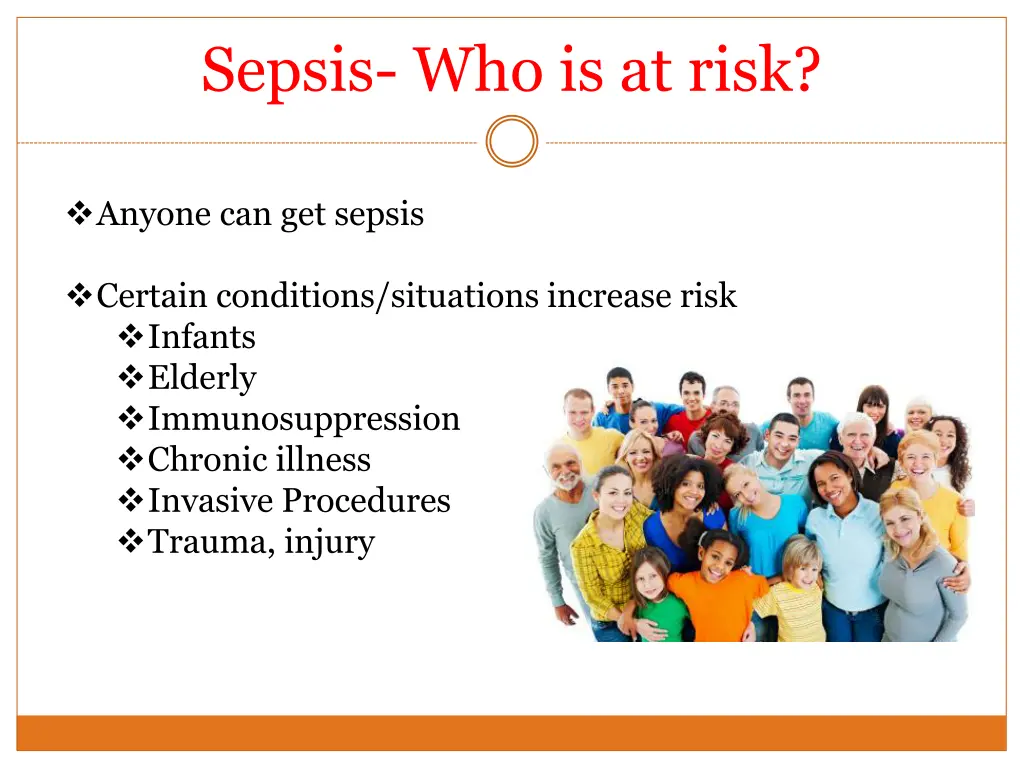 Sepsis- Who is at risk?

❖Anyone can get sepsis

❖Certain conditions/situations increase risk
❖Infants
❖Elderly
❖Immunosuppression
❖Chronic illness
❖Invasive Procedures
❖Trauma, injury